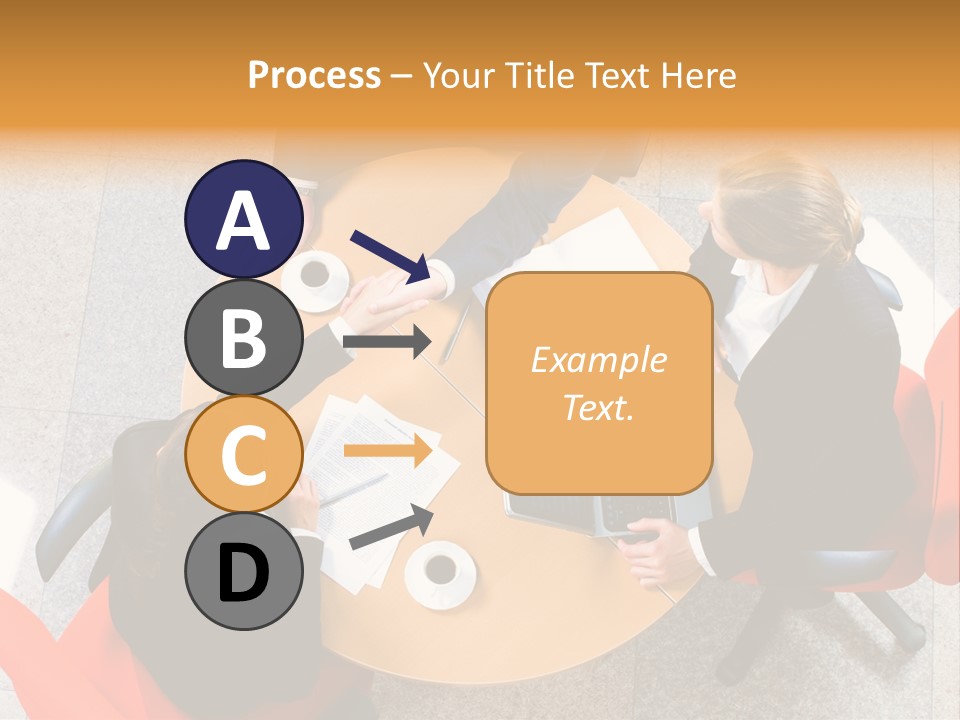 Process – Your Title Text Here

A

B

C

D

Example Text.